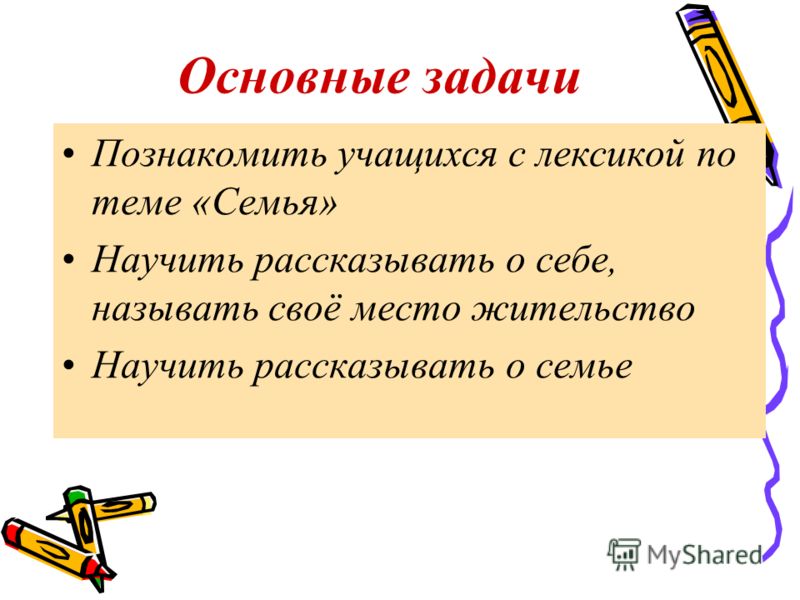 Основные задачи

• Познакомить учащихся с лексикой по теме «Семья»
• Научить рассказывать о себе, называть своё место жительство
• Научить рассказывать о семье

MyShared